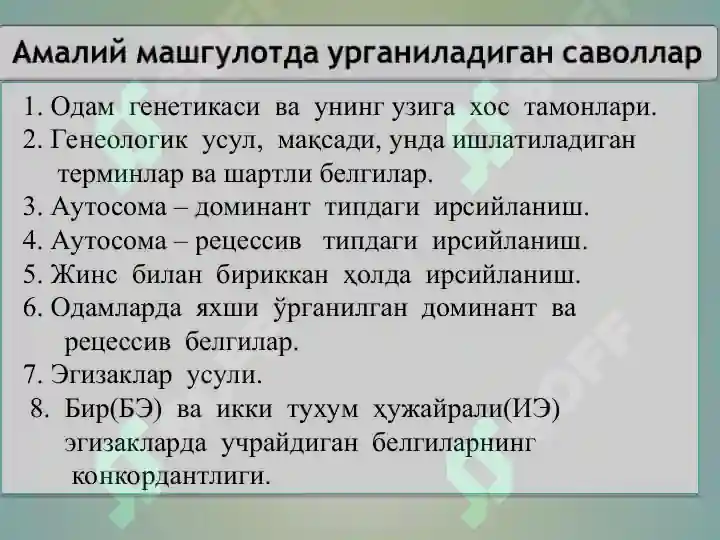 Амалий машгулотда урганиладиган саволлар

1. Одам генетикаси ва унинг узига хос тамонлари.
2. Генеологик усул, мақсади, унда ишлатиладиган терминлар ва шартли белгилар.
3. Аутосома – доминант типдаги ирсийланиш.
4. Аутосома – рецессив типдаги ирсийланиш.
5. Жинс билан бириккан ҳолда ирсийланиш.
6. Одамларда яхши ўрганилган доминант ва рецессив белгилар.
7. Эгизаклар усули.
8. Бир(БЭ) ва икки тухум ҳужайрали(ИЭ) эгизакларда учрайдиган белгиларнинг конкордантлиги.